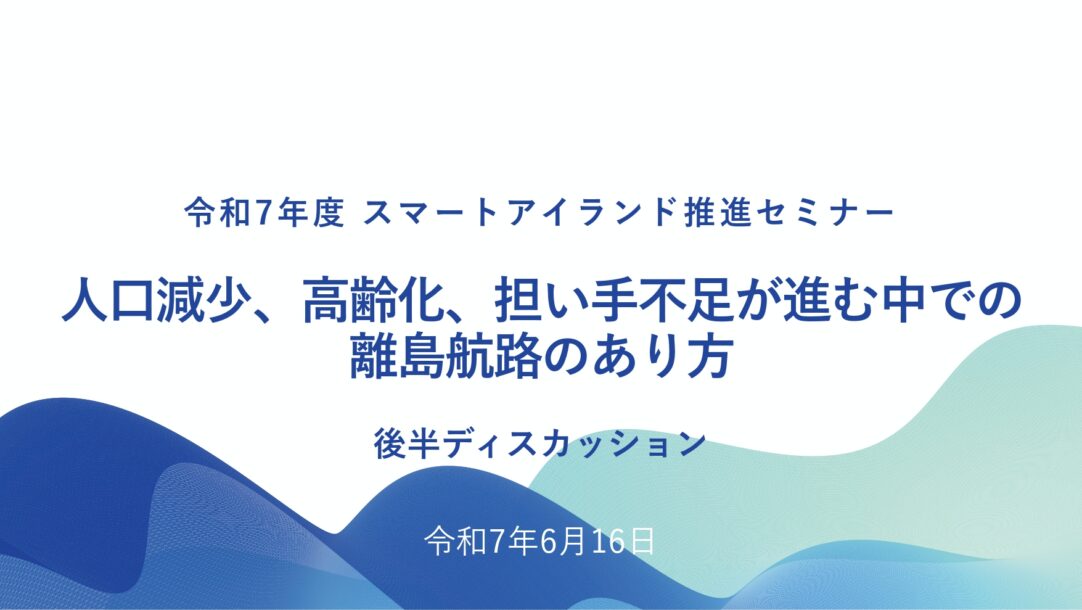 令和7年度 スマートアイランド推進セミナー

人口減少、高齢化、担い手不足が進む中での離島航路のあり方

後半ディスカッション

令和7年6月16日